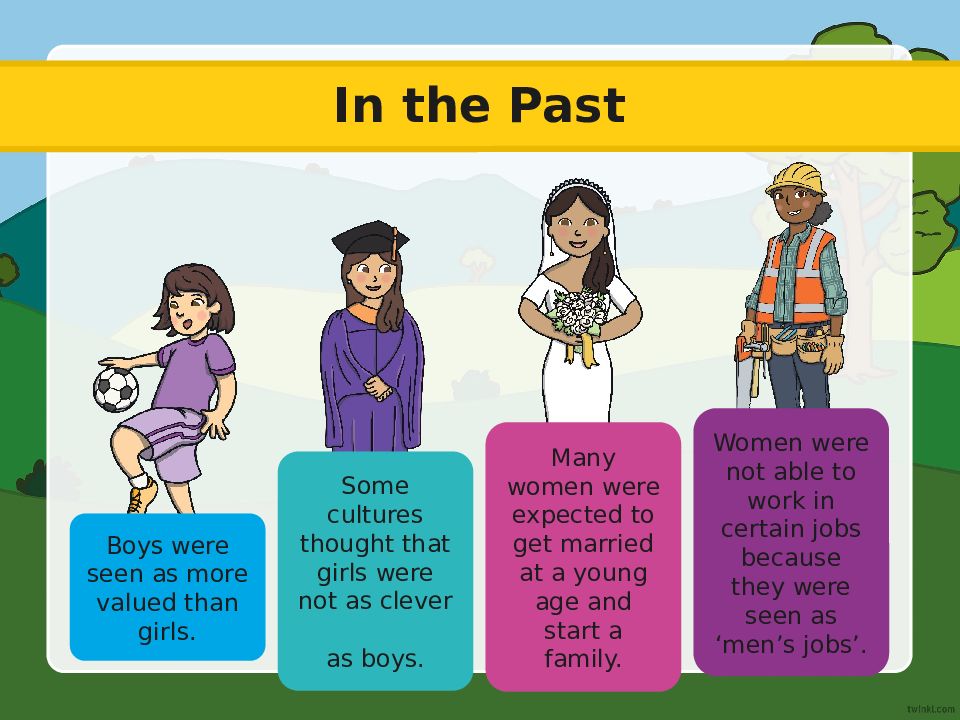 In the Past

Boys were seen as more valued than girls.

Some cultures thought that girls were not as clever

as boys.

Many women were expected to get married at a young age and start a family.

Women were not able to work in certain jobs because they were seen as ‘men’s jobs’.

twinkl.com